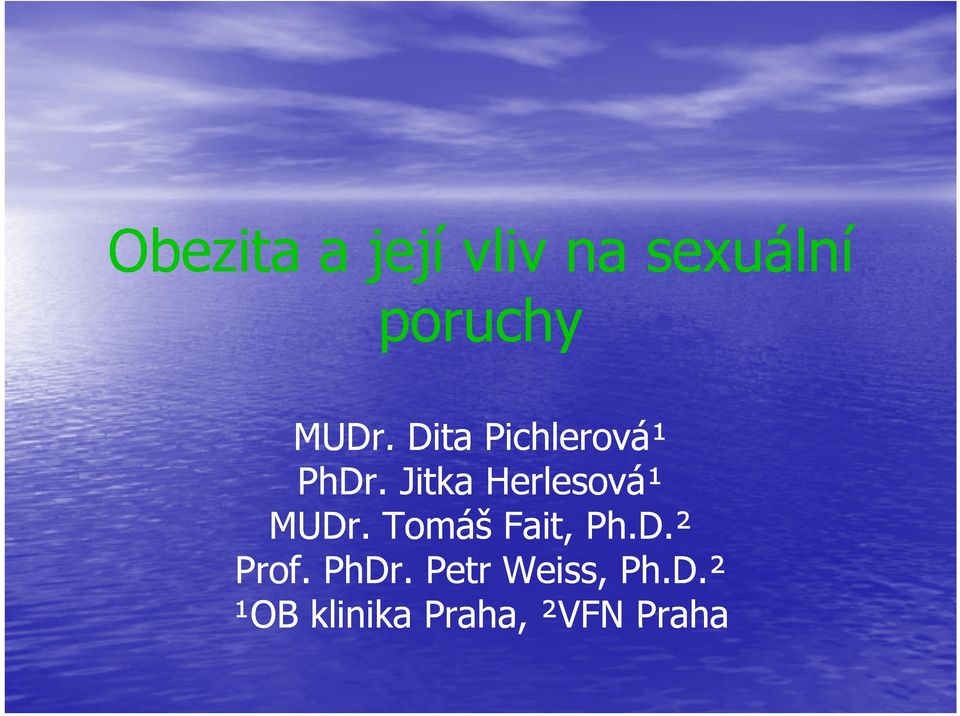 Obezita a její vliv na sexuální poruchy

MUDr. Dita Pichlerová¹
PhDr. Jitka Herlesová¹
MUDr. Tomáš Fait, Ph.D.²
Prof. PhDr. Petr Weiss, Ph.D.²
¹OB klinika Praha, ²VFN Praha